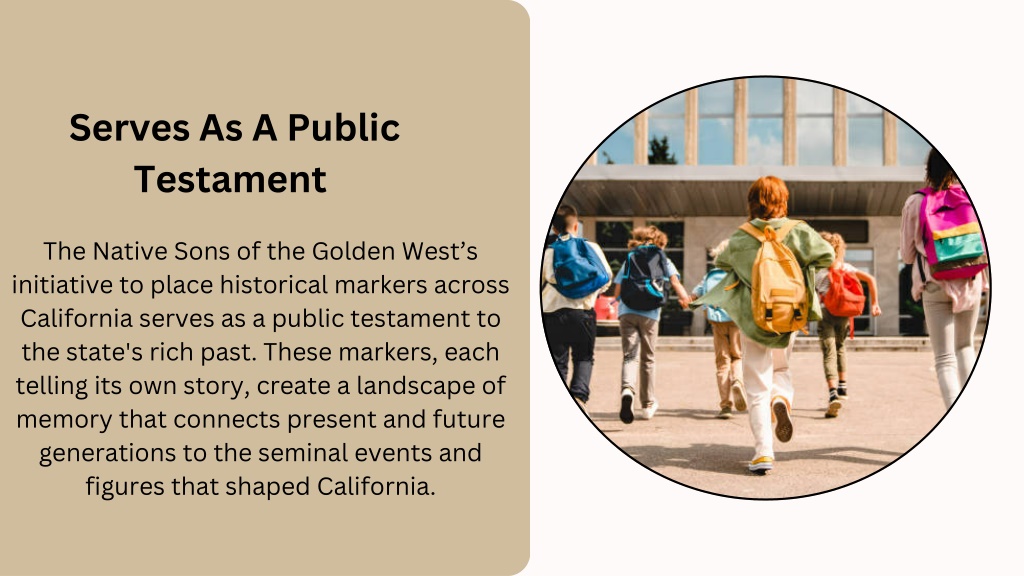 Serves As A Public Testament

The Native Sons of the Golden West’s initiative to place historical markers across California serves as a public testament to the state's rich past. These markers, each telling its own story, create a landscape of memory that connects present and future generations to the seminal events and figures that shaped California.